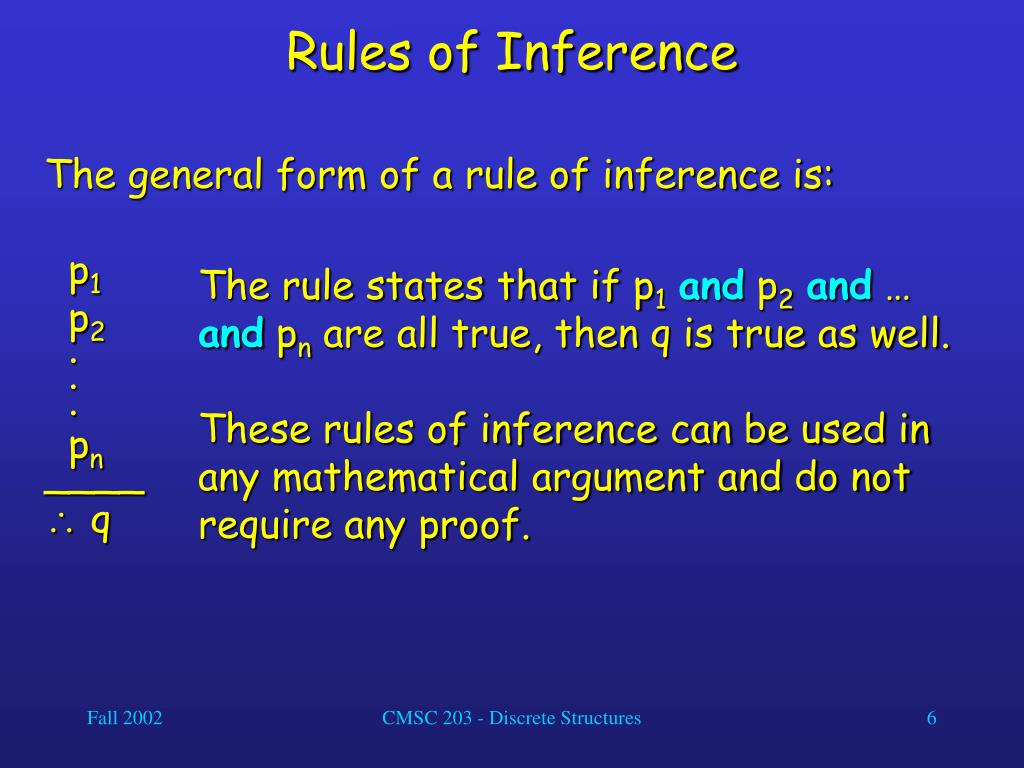 Rules of Inference

The general form of a rule of inference is:

$p_1$
$p_2$
.
.
.
$p_n$
_____
$\therefore$ q

The rule states that if $p_1$ and $p_2$ and … and $p_n$ are all true, then q is true as well.

These rules of inference can be used in any mathematical argument and do not require any proof.

Fall 2002

CMSC 203 - Discrete Structures

6